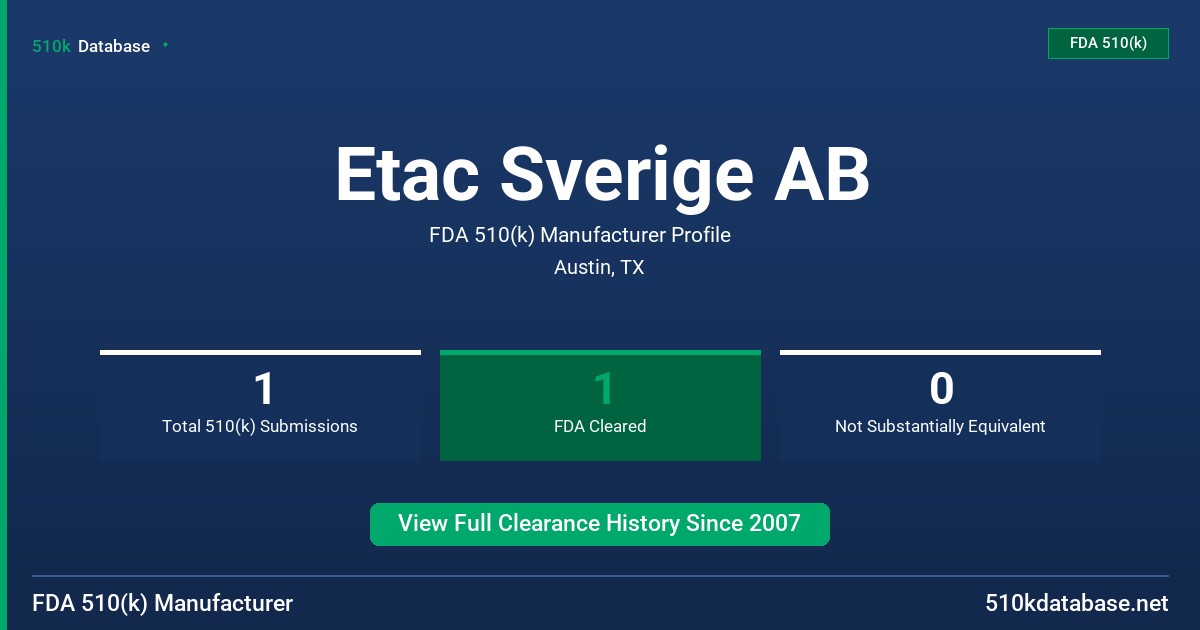 510k Database

FDA 510(k)

Etac Sverige AB

FDA 510(k) Manufacturer Profile

Austin, TX

1
Total 510(k) Submissions

1
FDA Cleared

0
Not Substantially Equivalent

View Full Clearance History Since 2007

FDA 510(k) Manufacturer

510kdatabase.net